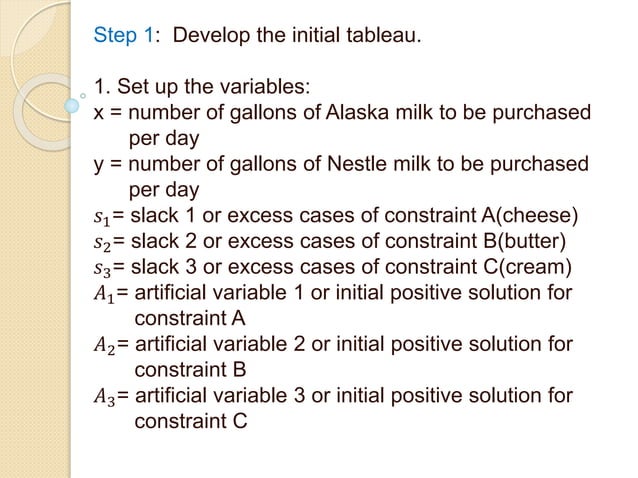 Step 1: Develop the initial tableau.

1. Set up the variables:
x = number of gallons of Alaska milk to be purchased per day
y = number of gallons of Nestle milk to be purchased per day
$s_1$= slack 1 or excess cases of constraint A(cheese)
$s_2$= slack 2 or excess cases of constraint B(butter)
$s_3$= slack 3 or excess cases of constraint C(cream)
$A_1$= artificial variable 1 or initial positive solution for constraint A
$A_2$= artificial variable 2 or initial positive solution for constraint B
$A_3$= artificial variable 3 or initial positive solution for constraint C